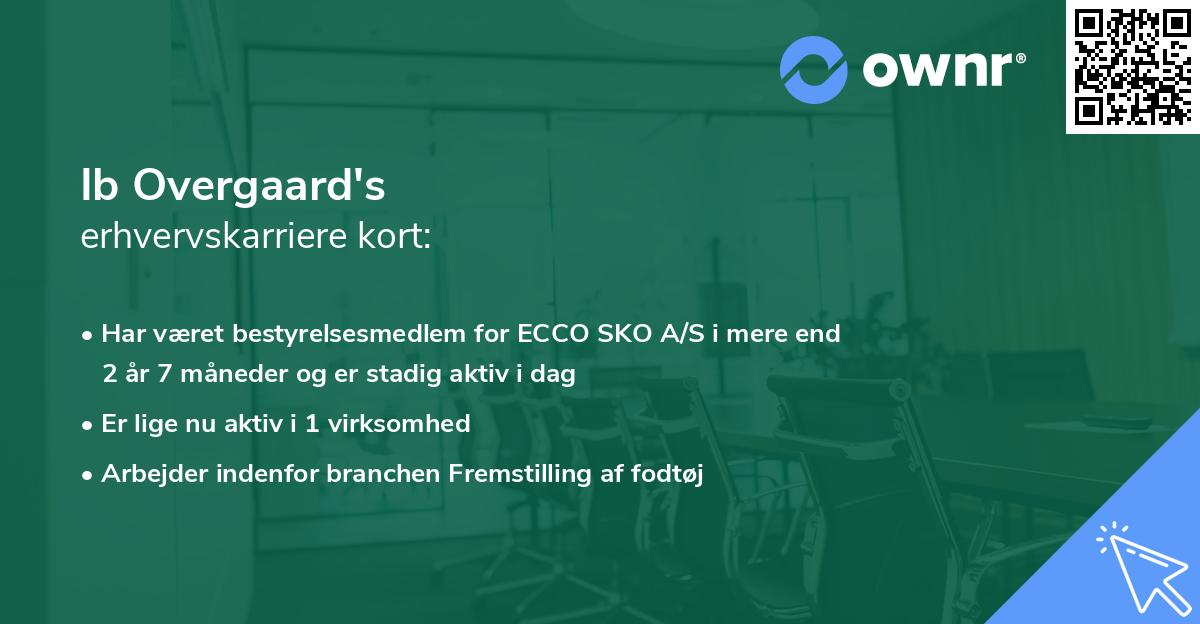 ownr®

Ib Overgaard's
erhvervskarriere kort:

• Har været bestyrelsesmedlem for ECCO SKO A/S i mere end 2 år 7 måneder og er stadig aktiv i dag

• Er lige nu aktiv i 1 virksomhed

• Arbejder indenfor branchen Fremstilling af fodtøj